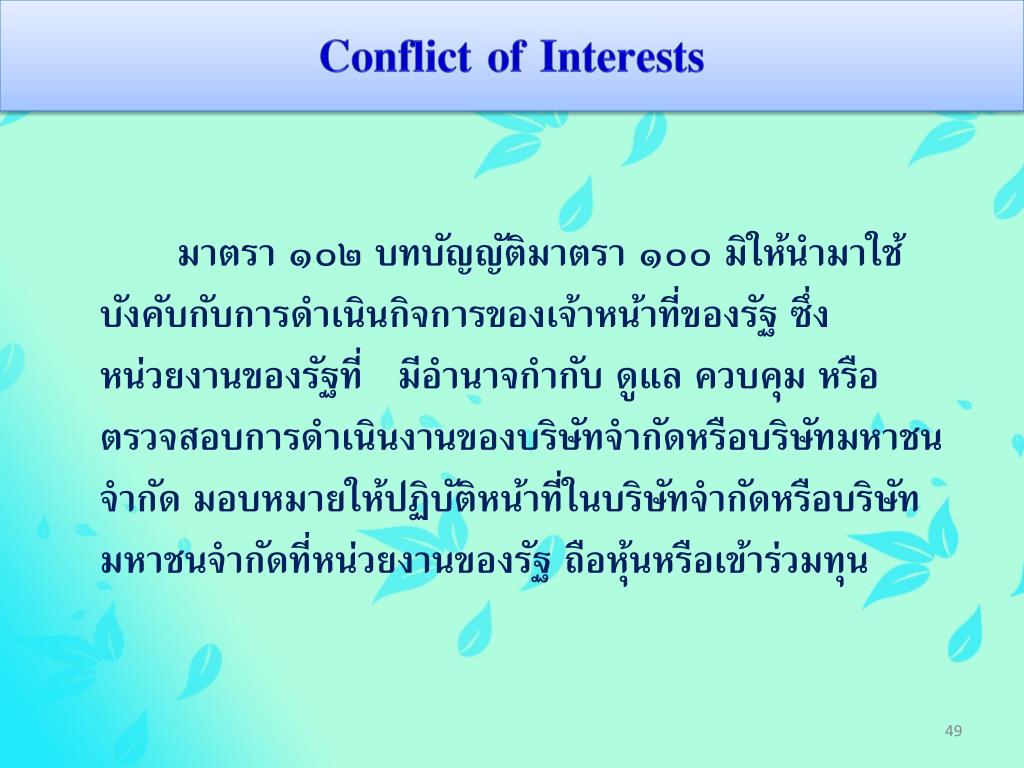 Conflict of Interests

มาตรา ๑๐๒ บทบัญญัติมาตรา ๑๐๐ มิให้นำมาใช้บังคับกับการดำเนินกิจการของเจ้าหน้าที่ของรัฐ ซึ่งหน่วยงานของรัฐที่ มีอำนาจกำกับ ดูแล ควบคุม หรือตรวจสอบการดำเนินงานของบริษัทจำกัดหรือบริษัทมหาชนจำกัด มอบหมายให้ปฏิบัติหน้าที่ในบริษัทจำกัดหรือบริษัทมหาชนจำกัดที่หน่วยงานของรัฐ ถือหุ้นหรือเข้าร่วมทุน

49